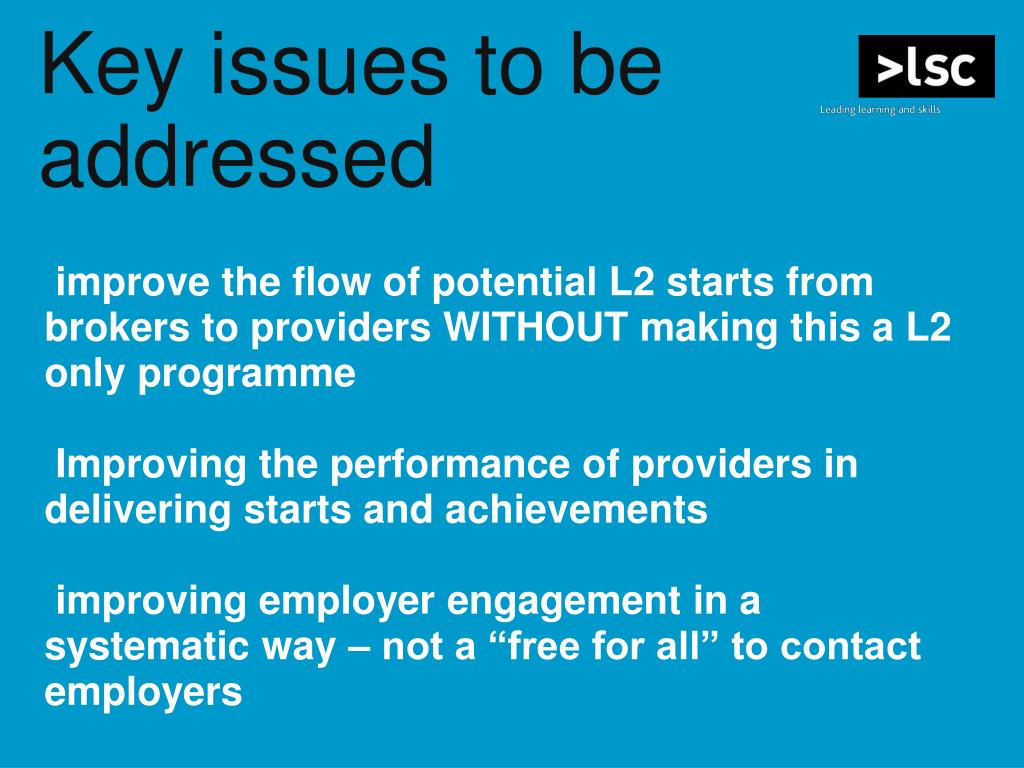 Key issues to be addressed

>lsc
Leading learning and skills

improve the flow of potential L2 starts from brokers to providers WITHOUT making this a L2 only programme

Improving the performance of providers in delivering starts and achievements

improving employer engagement in a systematic way – not a “free for all” to contact employers